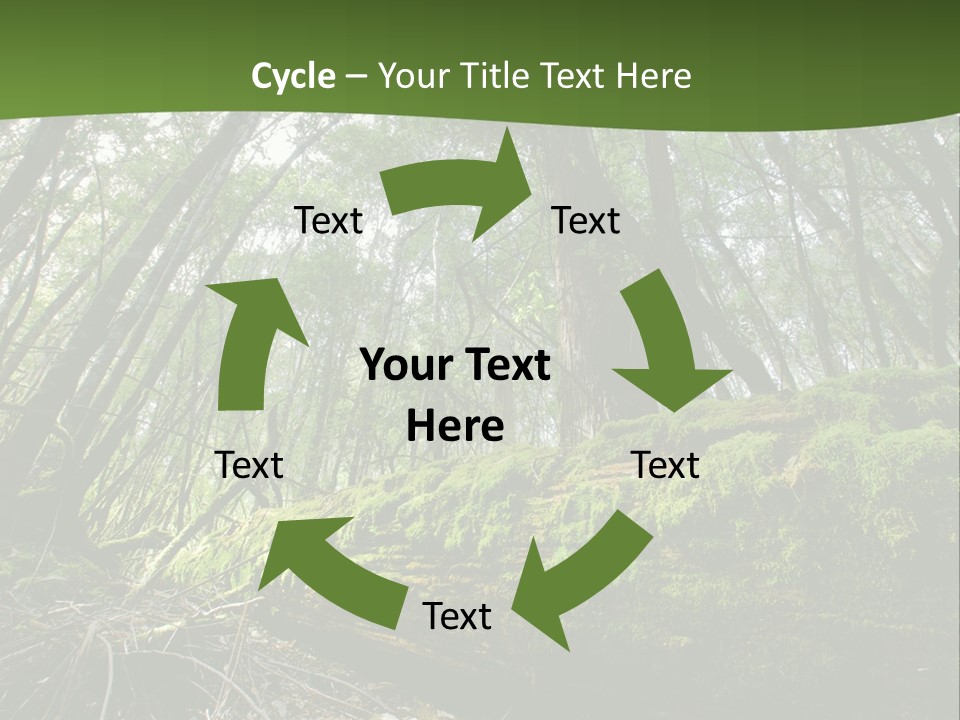 Cycle – Your Title Text Here

Text

Text

Your Text Here

Text

Text

Text